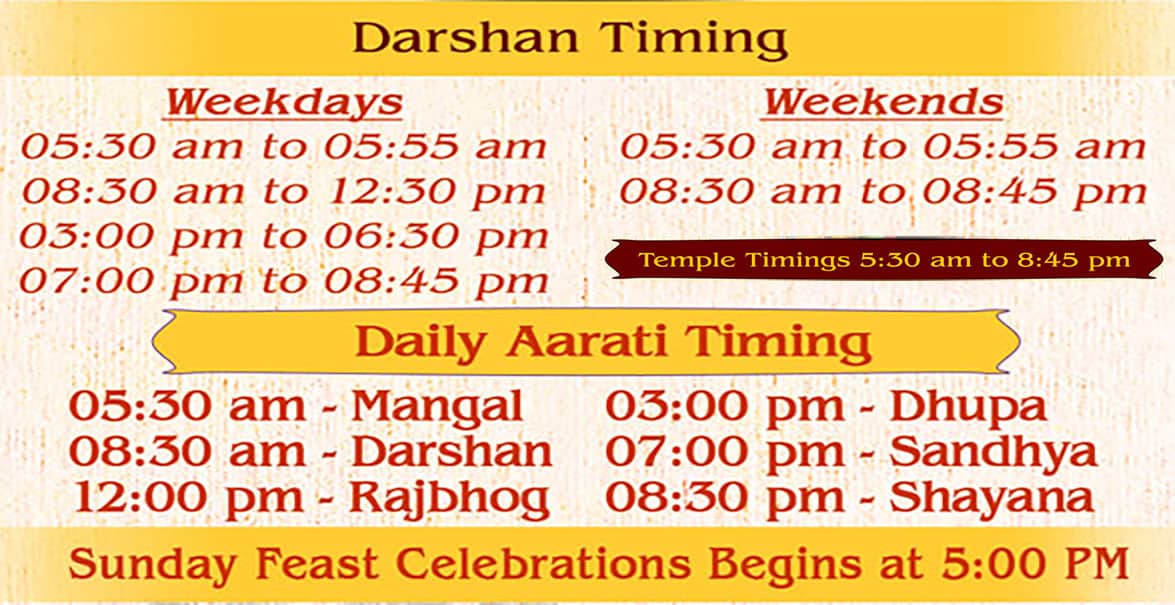 Darshan Timing

Weekdays
05:30 am to 05:55 am
08:30 am to 12:30 pm
03:00 pm to 06:30 pm
07:00 pm to 08:45 pm

Weekends
05:30 am to 05:55 am
08:30 am to 08:45 pm

Temple Timings 5:30 am to 8:45 pm

Daily Aarati Timing

05:30 am - Mangal
08:30 am - Darshan
12:00 pm - Rajbhog

03:00 pm - Dhupa
07:00 pm - Sandhya
08:30 pm - Shayana

Sunday Feast Celebrations Begins at 5:00 PM